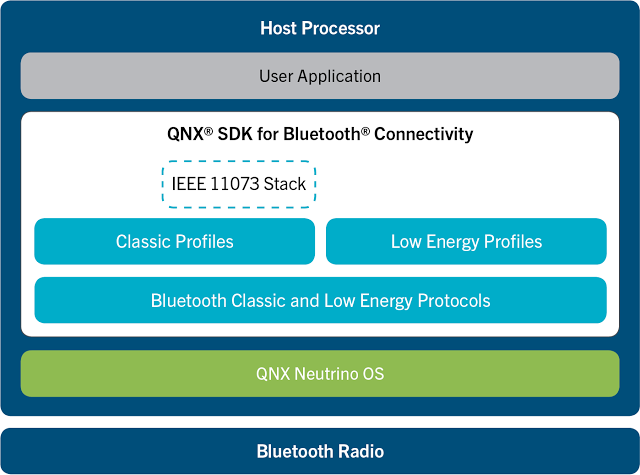 Host Processor

User Application

QNX® SDK for Bluetooth® Connectivity

IEEE 11073 Stack

Classic Profiles

Low Energy Profiles

Bluetooth Classic and Low Energy Protocols

QNX Neutrino OS

Bluetooth Radio